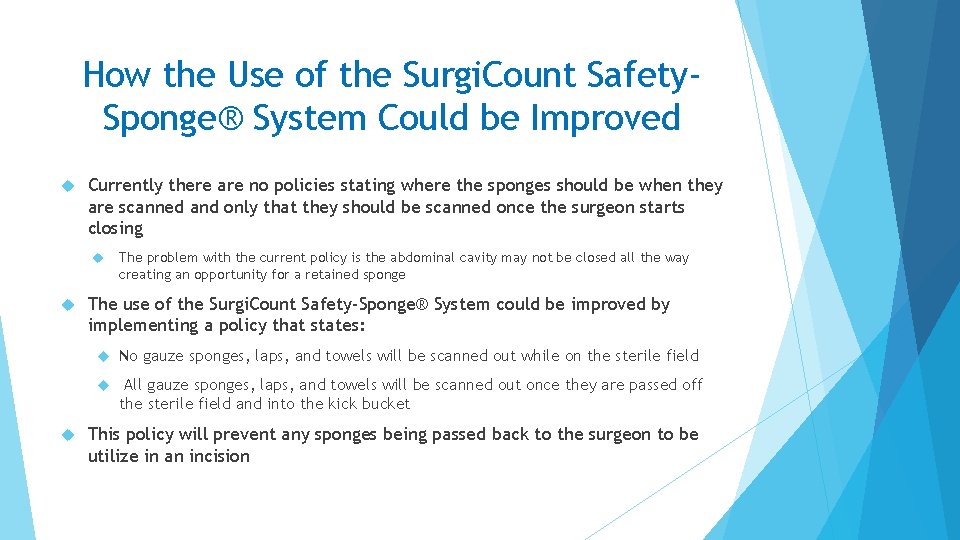 How the Use of the SurgiCount Safety-Sponge® System Could be Improved

Currently there are no policies stating where the sponges should be when they are scanned and only that they should be scanned once the surgeon starts closing

The problem with the current policy is the abdominal cavity may not be closed all the way creating an opportunity for a retained sponge

The use of the SurgiCount Safety-Sponge® System could be improved by implementing a policy that states:

No gauze sponges, laps, and towels will be scanned out while on the sterile field

All gauze sponges, laps, and towels will be scanned out once they are passed off the sterile field and into the kick bucket

This policy will prevent any sponges being passed back to the surgeon to be utilize in an incision